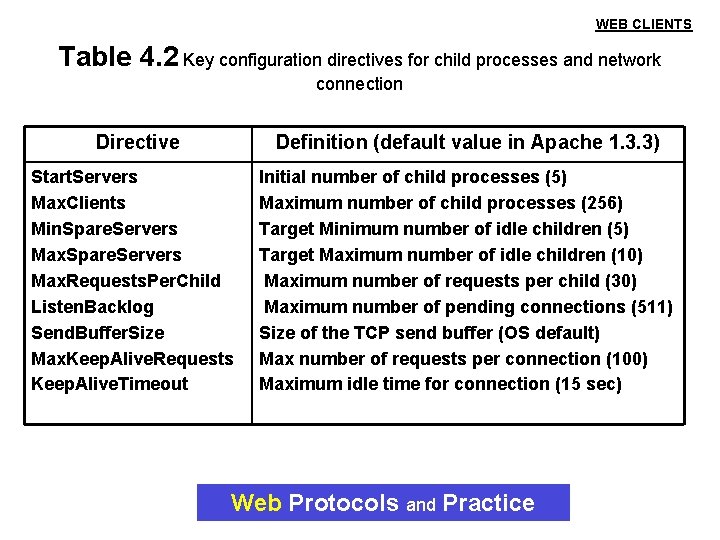 WEB CLIENTS

Table 4.2 Key configuration directives for child processes and network connection

| Directive | Definition (default value in Apache 1.3.3) |
|---|---|
| StartServers | Initial number of child processes (5) |
| MaxClients | Maximum number of child processes (256) |
| MinSpareServers | Target Minimum number of idle children (5) |
| MaxSpareServers | Target Maximum number of idle children (10) |
| MaxRequestsPerChild | Maximum number of requests per child (30) |
| ListenBacklog | Maximum number of pending connections (511) |
| SendBufferSize | Size of the TCP send buffer (OS default) |
| MaxKeepAliveRequests | Max number of requests per connection (100) |
| KeepAliveTimeout | Maximum idle time for connection (15 sec) |

Web Protocols and Practice